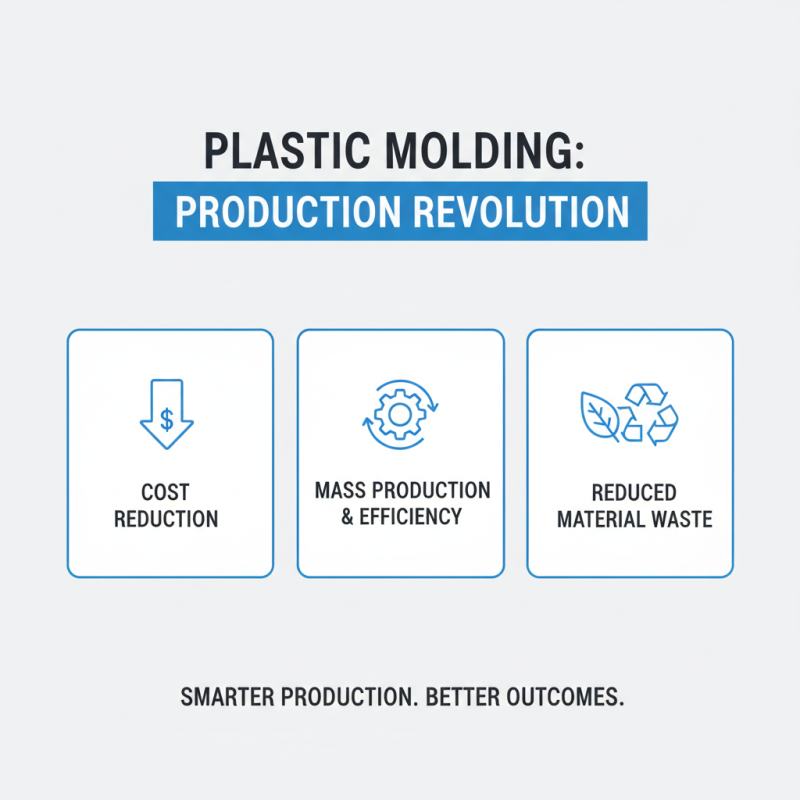 PLASTIC MOLDING:
PRODUCTION REVOLUTION

$

COST REDUCTION

MASS PRODUCTION & EFFICIENCY

REDUCED MATERIAL WASTE

SMARTER PRODUCTION. BETTER OUTCOMES.